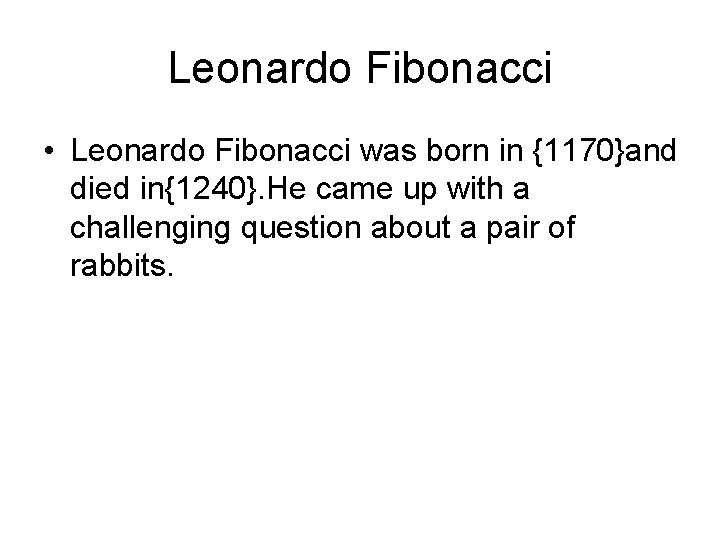 Leonardo Fibonacci

• Leonardo Fibonacci was born in {1170}and died in{1240}.He came up with a challenging question about a pair of rabbits.